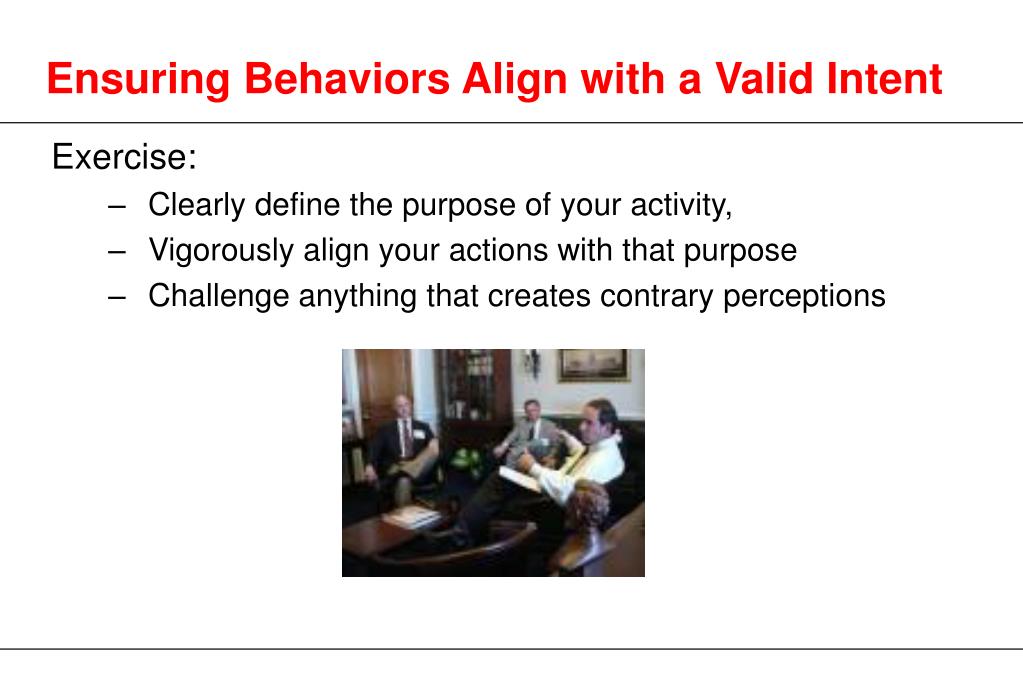 Ensuring Behaviors Align with a Valid Intent

Exercise:

– Clearly define the purpose of your activity,
– Vigorously align your actions with that purpose
– Challenge anything that creates contrary perceptions